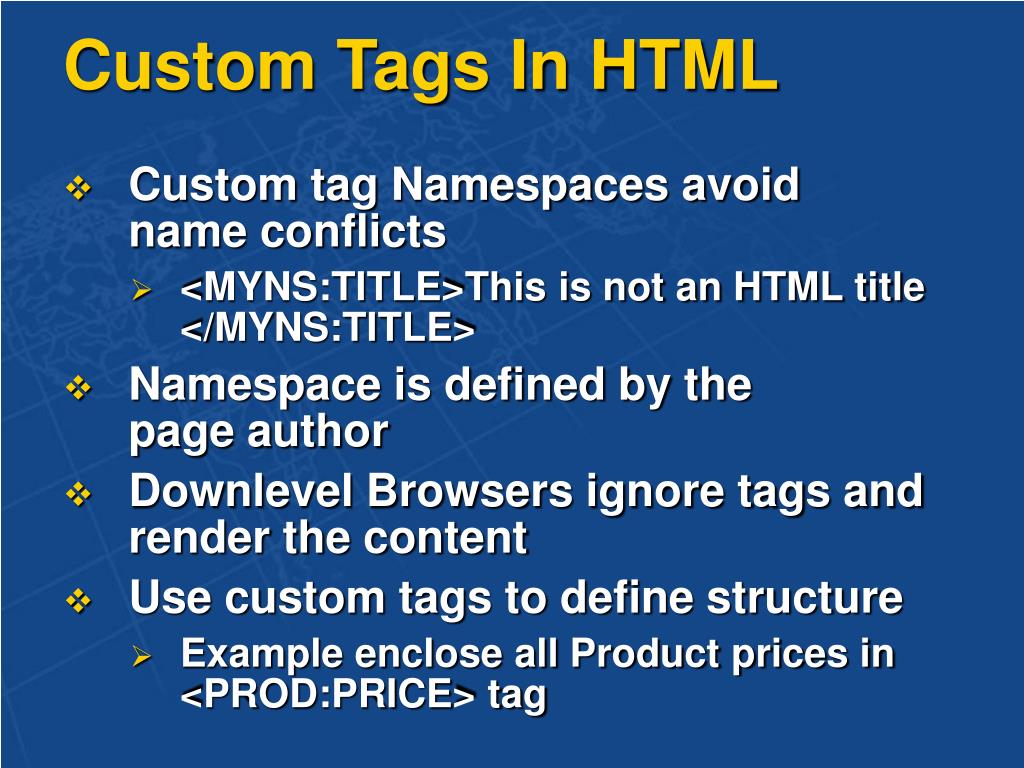 Custom Tags In HTML

❖ Custom tag Namespaces avoid name conflicts

➢ <MYNS:TITLE>This is not an HTML title </MYNS:TITLE>

❖ Namespace is defined by the page author

❖ Downlevel Browsers ignore tags and render the content

❖ Use custom tags to define structure

➢ Example enclose all Product prices in <PROD:PRICE> tag